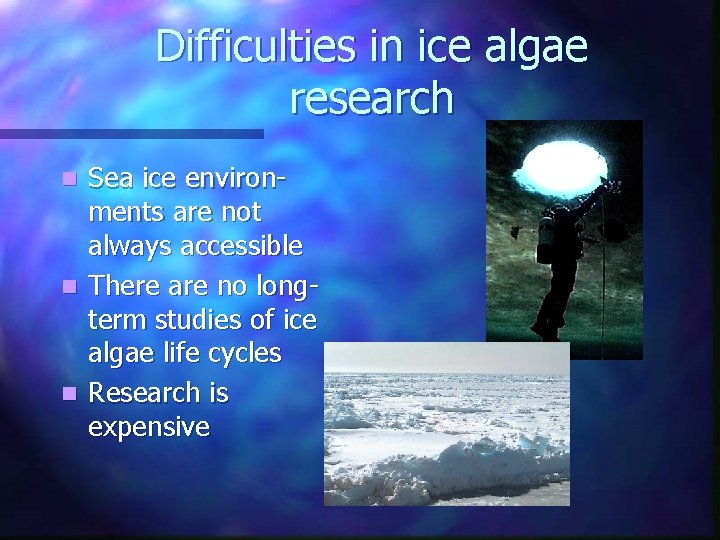 Difficulties in ice algae research

- Sea ice environments are not always accessible
- There are no long-term studies of ice algae life cycles
- Research is expensive